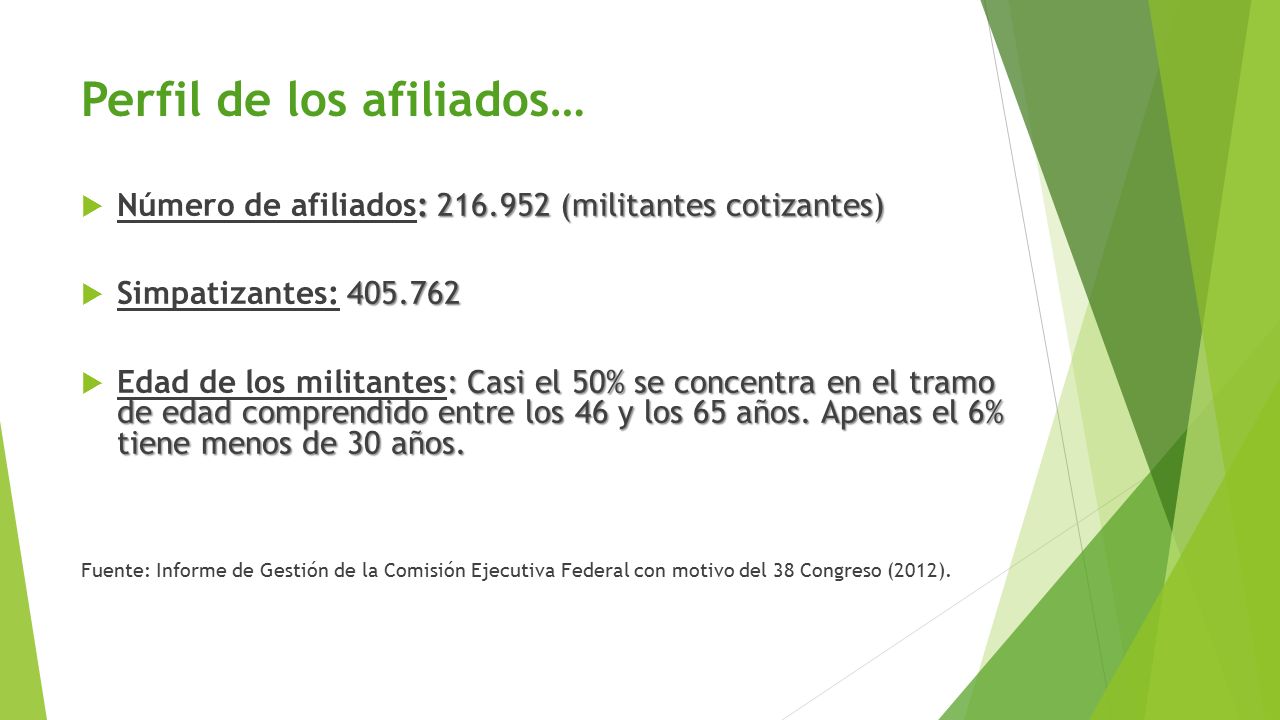 Perfil de los afiliados…

Número de afiliados: 216.952 (militantes cotizantes)

Simpatizantes: 405.762

Edad de los militantes: Casi el 50% se concentra en el tramo de edad comprendido entre los 46 y los 65 años. Apenas el 6% tiene menos de 30 años.

Fuente: Informe de Gestión de la Comisión Ejecutiva Federal con motivo del 38 Congreso (2012).